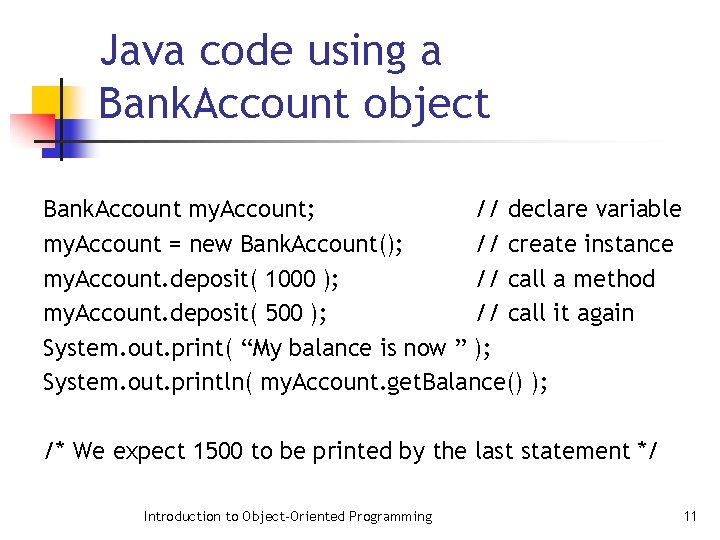 Java code using a BankAccount object

BankAccount myAccount; // declare variable
myAccount = new BankAccount(); // create instance
myAccount.deposit( 1000 ); // call a method
myAccount.deposit( 500 ); // call it again
System.out.print( “My balance is now ” );
System.out.println( myAccount.getBalance() );

/* We expect 1500 to be printed by the last statement */

Introduction to Object-Oriented Programming

11